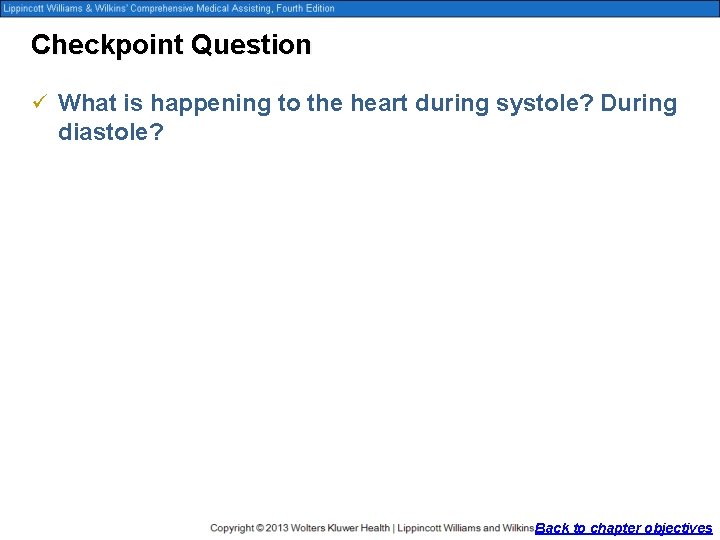 Lippincott Williams & Wilkins' Comprehensive Medical Assisting, Fourth Edition

Checkpoint Question

✓ What is happening to the heart during systole? During diastole?

Copyright © 2013 Wolters Kluwer Health | Lippincott Williams and Wilkins

Back to chapter objectives